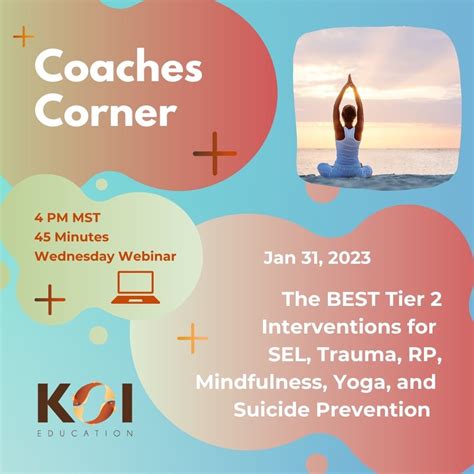 Coaches Corner

4 PM MST
45 Minutes
Wednesday Webinar

Jan 31, 2023

The BEST Tier 2 Interventions for SEL, Trauma, RP, Mindfulness, Yoga, and Suicide Prevention

KOI
EDUCATION